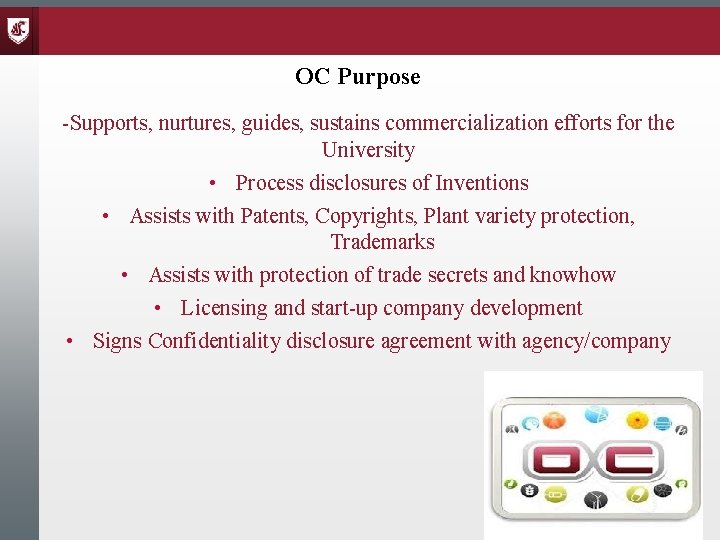 OC Purpose

-Supports, nurtures, guides, sustains commercialization efforts for the University

• Process disclosures of Inventions

• Assists with Patents, Copyrights, Plant variety protection, Trademarks

• Assists with protection of trade secrets and knowhow

• Licensing and start-up company development

• Signs Confidentiality disclosure agreement with agency/company

OC